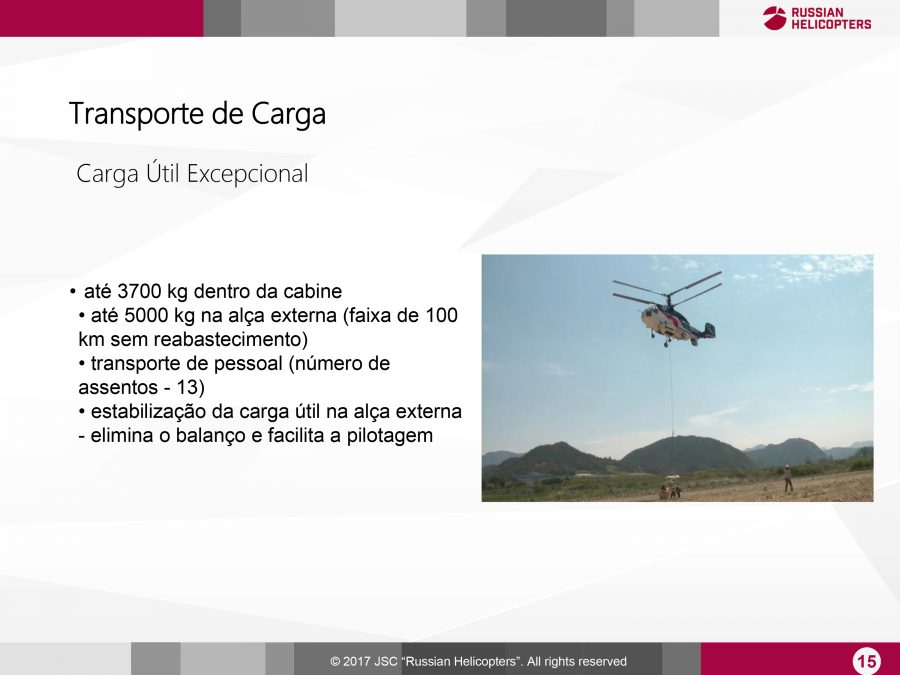 RUSSIAN HELICOPTERS

Transporte de Carga

Carga Útil Excepcional

• até 3700 kg dentro da cabine
• até 5000 kg na alça externa (faixa de 100 km sem reabastecimento)
• transporte de pessoal (número de assentos - 13)
• estabilização da carga útil na alça externa - elimina o balanço e facilita a pilotagem

© 2017 JSC "Russian Helicopters". All rights reserved

15